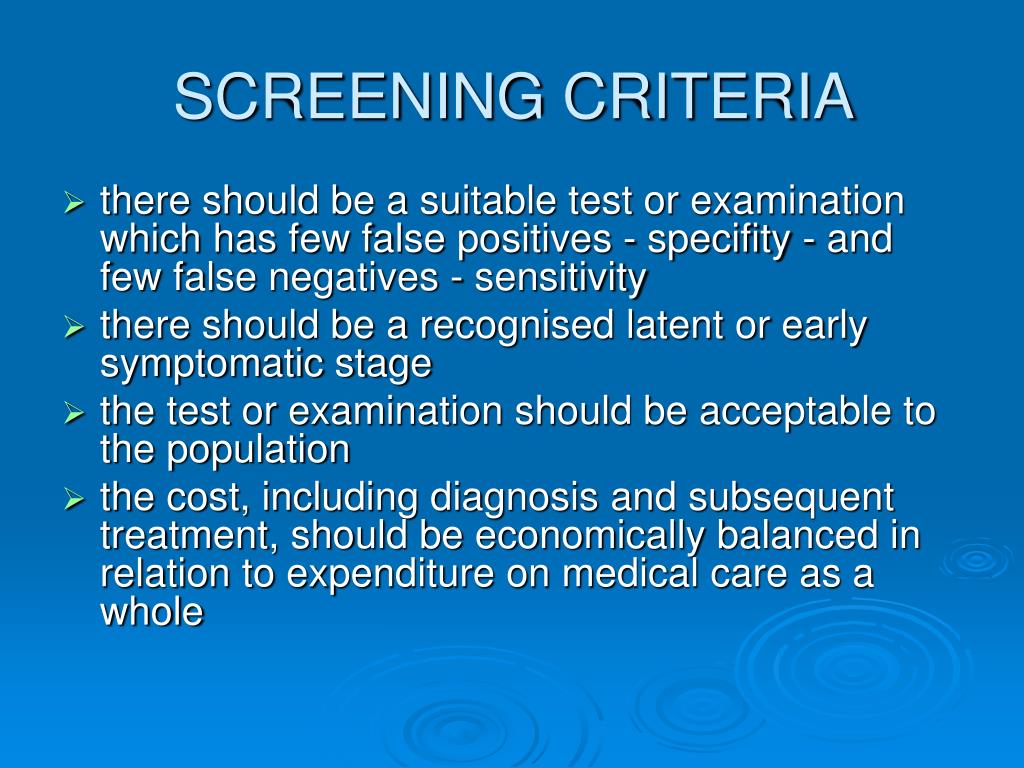 SCREENING CRITERIA

➢ there should be a suitable test or examination which has few false positives - specifity - and few false negatives - sensitivity

➢ there should be a recognised latent or early symptomatic stage

➢ the test or examination should be acceptable to the population

➢ the cost, including diagnosis and subsequent treatment, should be economically balanced in relation to expenditure on medical care as a whole